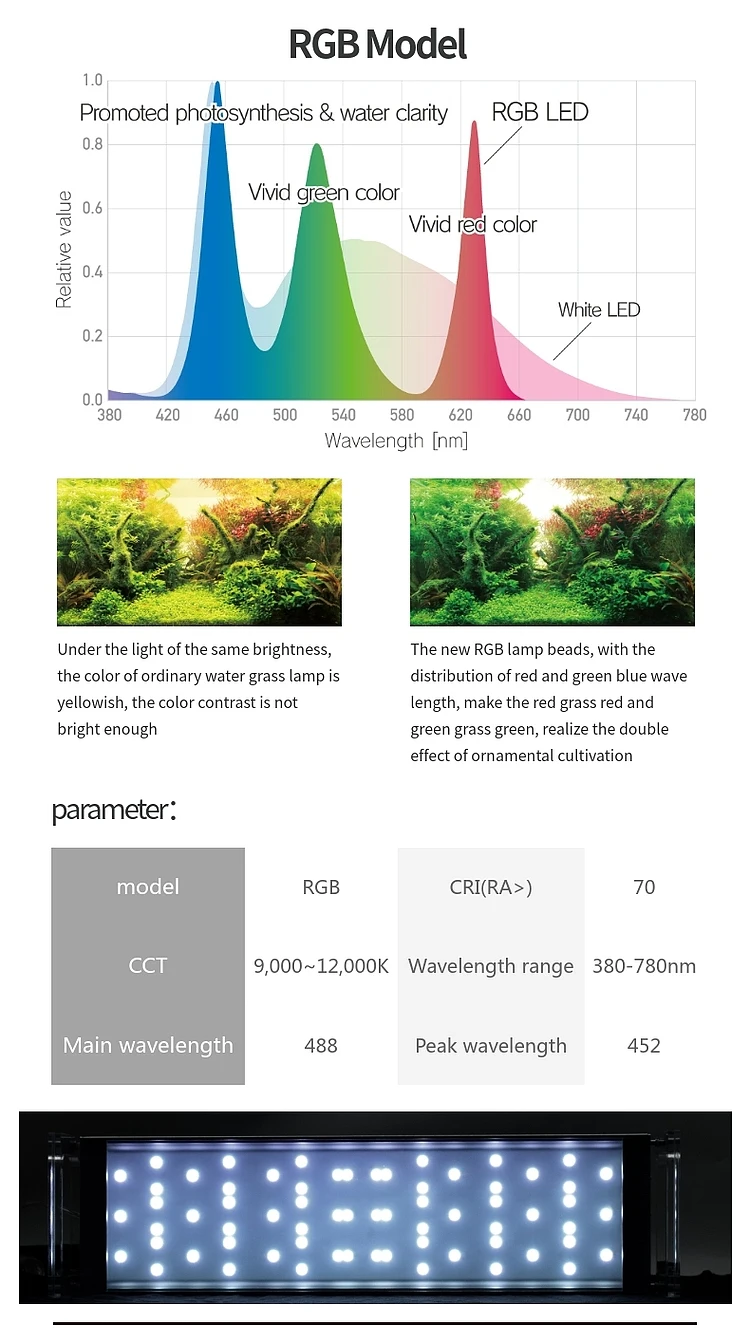 RGB Model

1.0
0.8
0.6
0.4
0.2
0.0
Relative value

Promoted photosynthesis & water clarity
RGB LED
Vivid green color
Vivid red color
White LED

380 420 460 500 540 580 620 660 700 740 780
Wavelength [nm]

Under the light of the same brightness, the color of ordinary water grass lamp is yellowish, the color contrast is not bright enough

The new RGB lamp beads, with the distribution of red and green blue wave length, make the red grass red and green grass green, realize the double effect of ornamental cultivation

parameter:

| model | RGB | CRI(RA>) | 70 |
|---|---|---|---|
| CCT | 9,000~12,000K | Wavelength range | 380-780nm |
| Main wavelength | 488 | Peak wavelength | 452 |